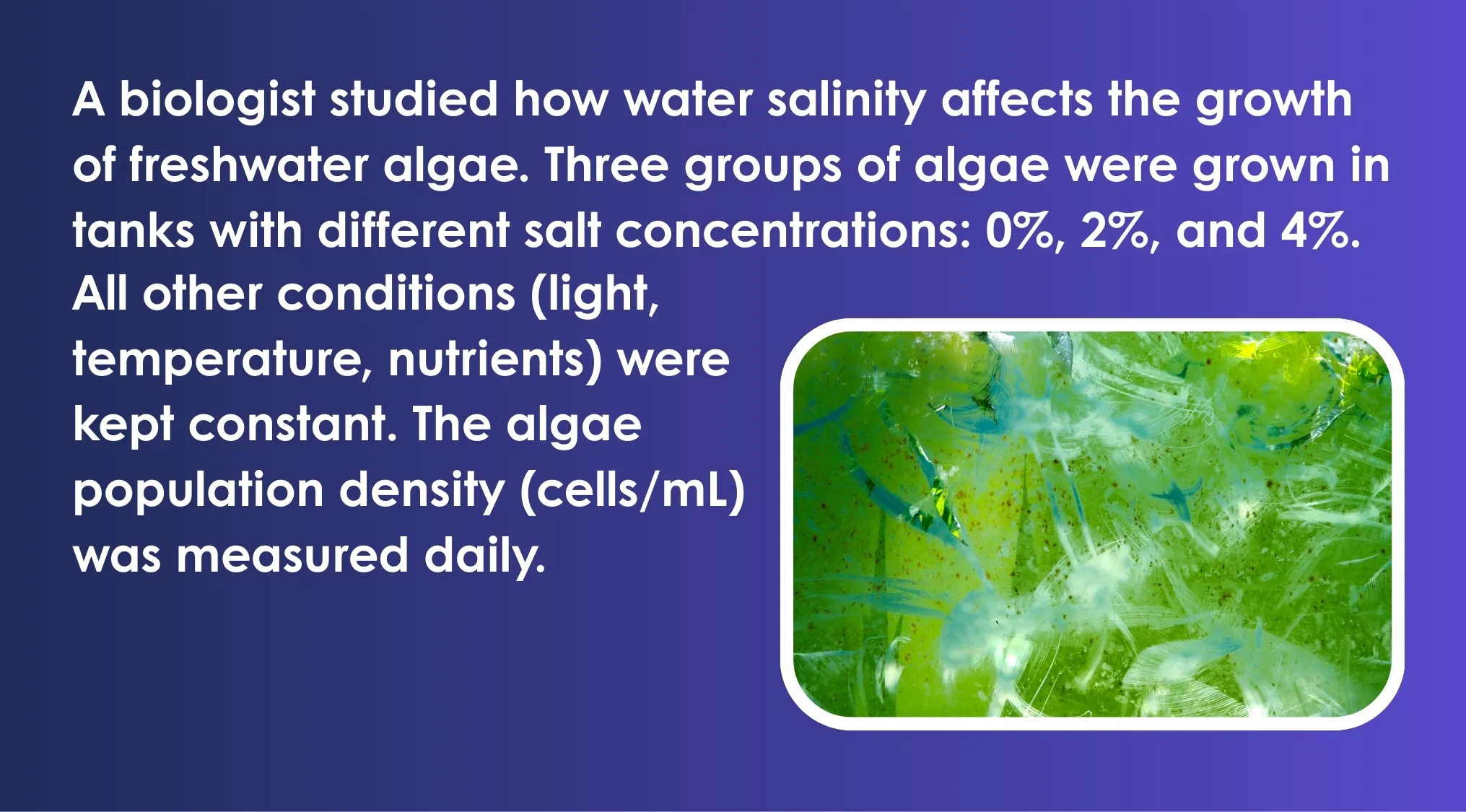 A biologist studied how water salinity affects the growth of freshwater algae. Three groups of algae were grown in tanks with different salt concentrations: 0%, 2%, and 4%. All other conditions (light, temperature, nutrients) were kept constant. The algae population density (cells/mL) was measured daily.